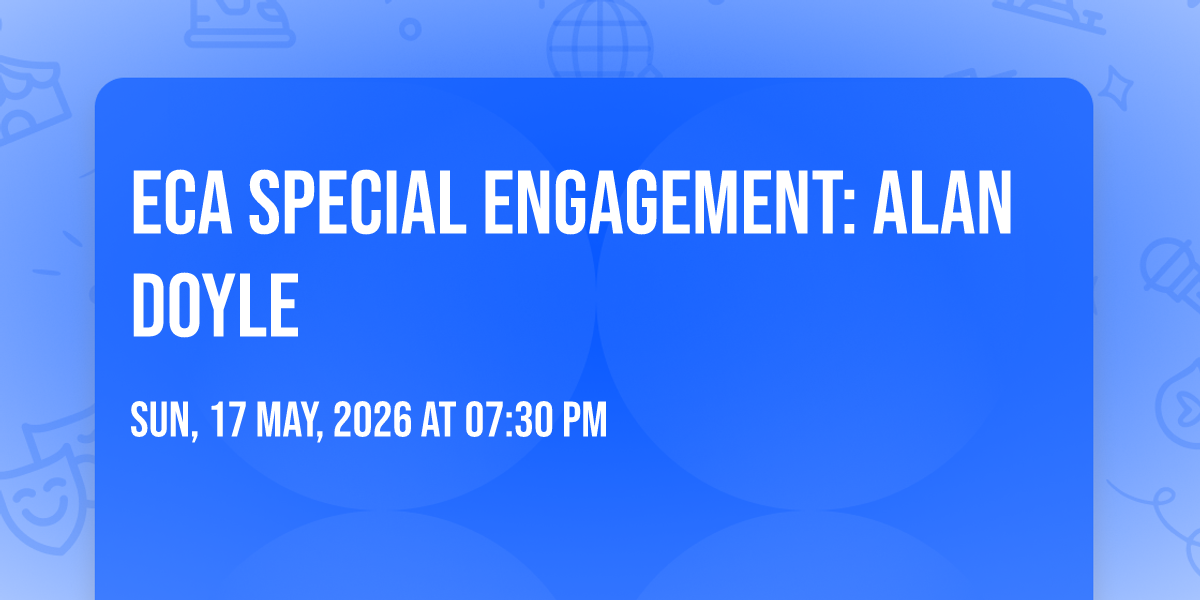 ECA SPECIAL ENGAGEMENT: ALAN DOYLE

SUN, 17 MAY, 2026 AT 07:30 PM